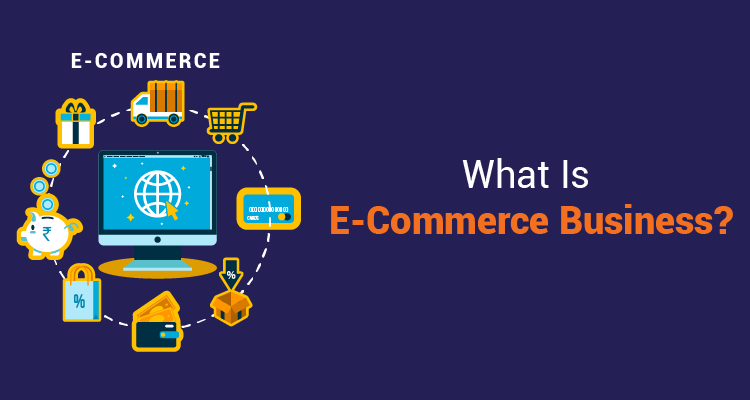 E-COMMERCE

₹

%

%

What Is
E-Commerce Business?